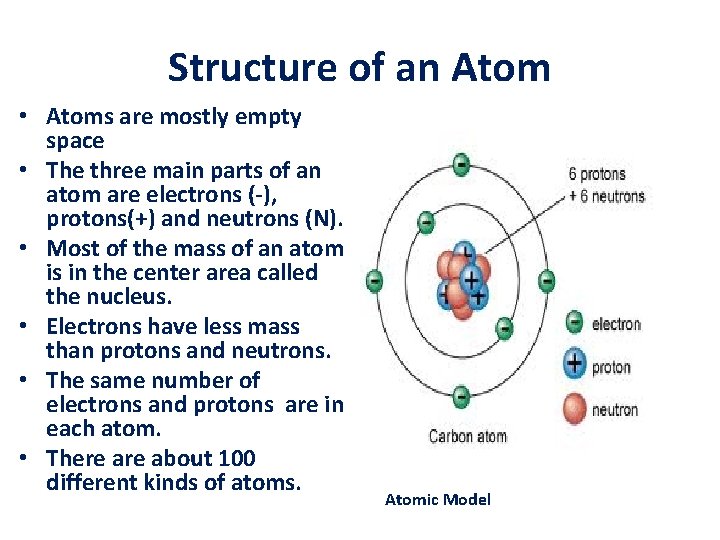 Structure of an Atom

• Atoms are mostly empty space
• The three main parts of an atom are electrons (-), protons(+) and neutrons (N).
• Most of the mass of an atom is in the center area called the nucleus.
• Electrons have less mass than protons and neutrons.
• The same number of electrons and protons are in each atom.
• There are about 100 different kinds of atoms.

6 protons
+ 6 neutrons

electron
proton
neutron

Carbon atom

Atomic Model